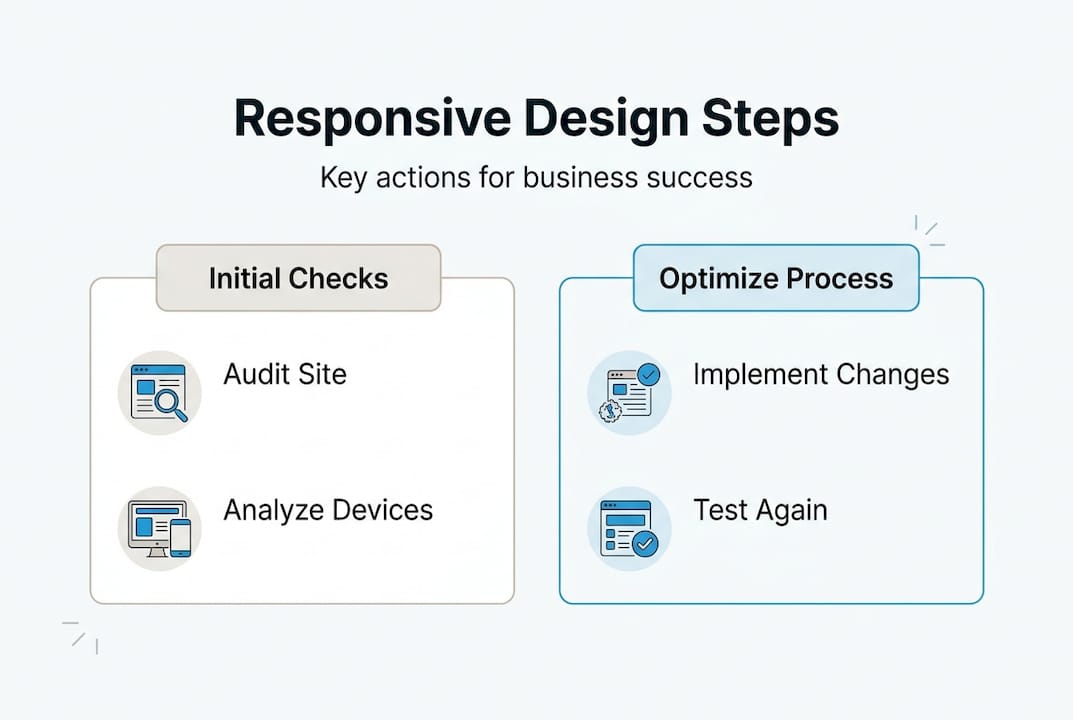 Responsive Design Steps

Key actions for business success

Initial Checks

Audit Site

Analyze Devices

Optimize Process

Implement Changes

Test Again